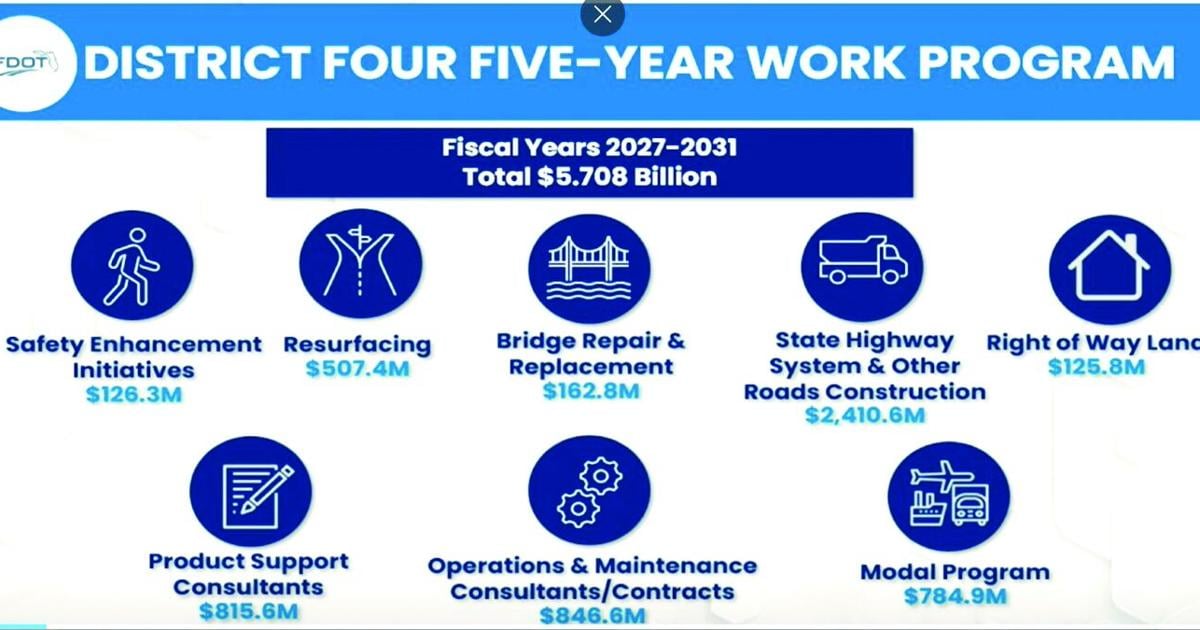 FDOT

DISTRICT FOUR FIVE-YEAR WORK PROGRAM

Fiscal Years 2027-2031
Total $5.708 Billion

Safety Enhancement Initiatives
$126.3M

Resurfacing
$507.4M

Bridge Repair & Replacement
$162.8M

State Highway System & Other Roads Construction
$2,410.6M

Right of Way Lanc
$125.8M

Product Support Consultants
$815.6M

Operations & Maintenance Consultants/Contracts
$846.6M

Modal Program
$784.9M